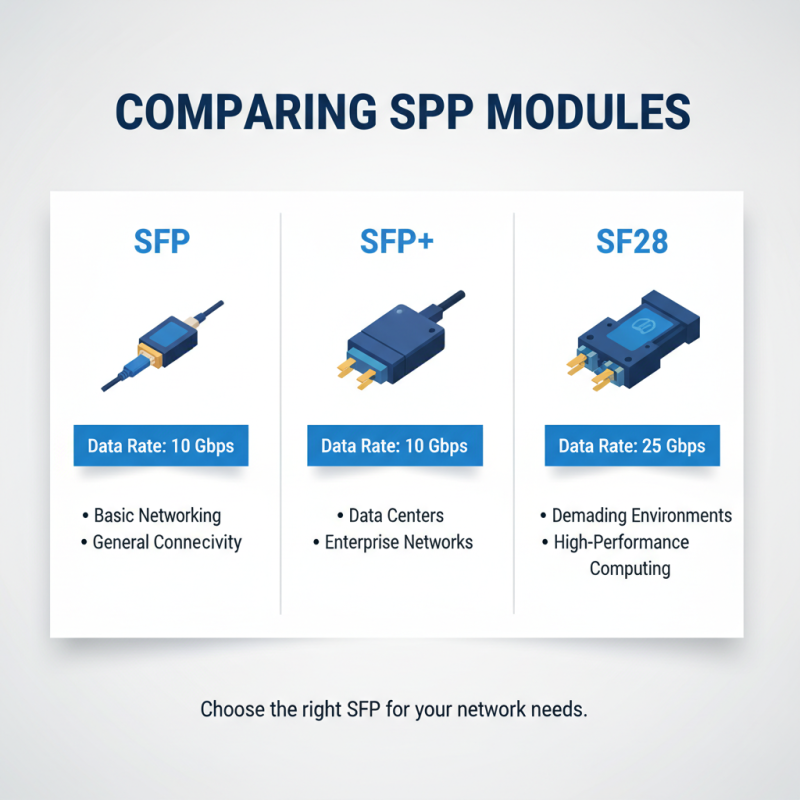 COMPARING SPP MODULES

SFP

Data Rate: 10 Gbps

• Basic Networking
• General Connecivity

SFP+

Data Rate: 10 Gbps

• Data Centers
• Enterprise Networks

SF28

Data Rate: 25 Gbps

• Demading Environments
• High-Performance Computing

Choose the right SFP for your network needs.